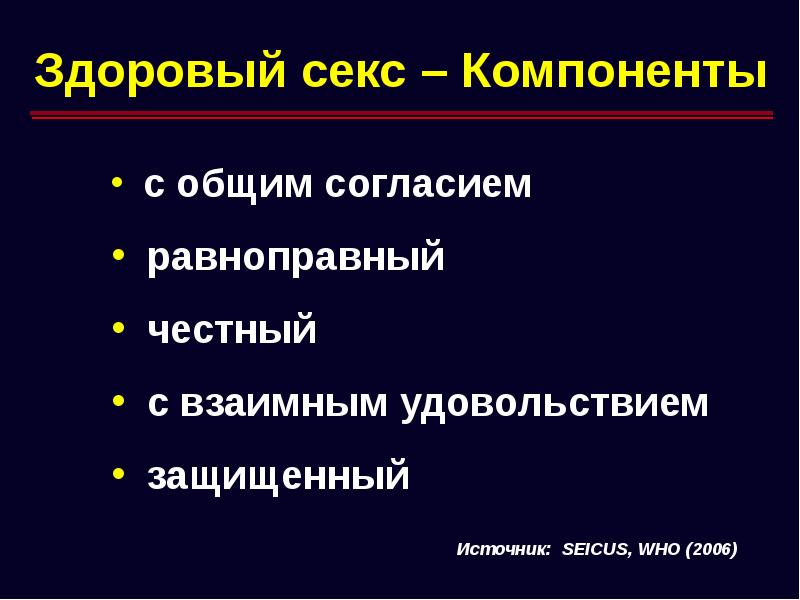 Здоровый секс – Компоненты

• с общим согласием
• равноправный
• честный
• с взаимным удовольствием
• защищенный

Источник: SEICUS, WHO (2006)